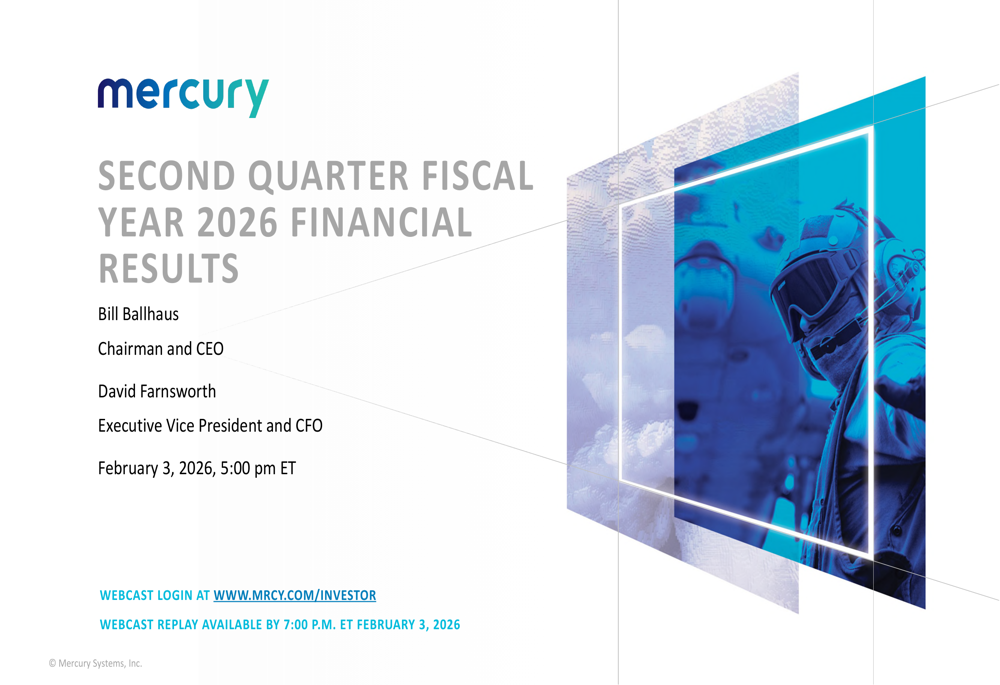 mercury

SECOND QUARTER FISCAL YEAR 2026 FINANCIAL RESULTS

Bill Ballhaus

Chairman and CEO

David Farnsworth

Executive Vice President and CFO

February 3, 2026, 5:00 pm ET

WEBCAST LOGIN AT WWW.MRCY.COM/INVESTOR

WEBCAST REPLAY AVAILABLE BY 7:00 P.M. ET FEBRUARY 3, 2026

© Mercury Systems, Inc.